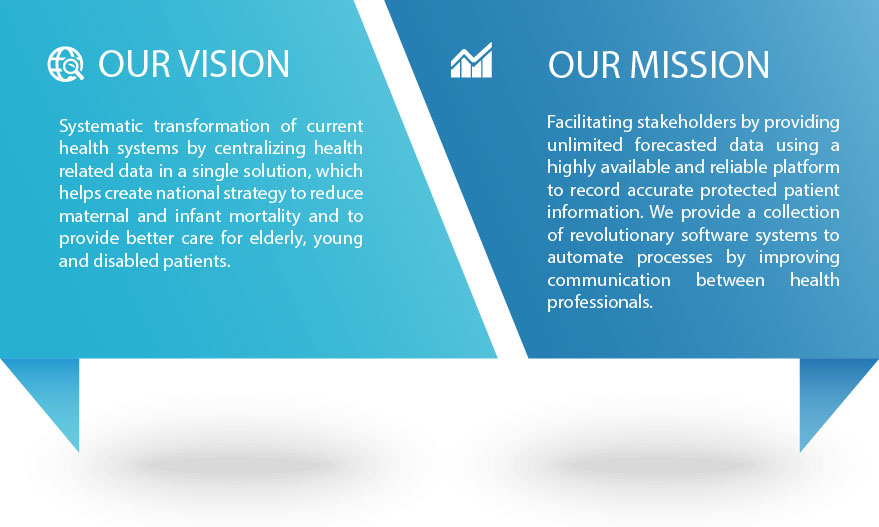 OUR VISION

Systematic transformation of current health systems by centralizing health related data in a single solution, which helps create national strategy to reduce maternal and infant mortality and to provide better care for elderly, young and disabled patients.

OUR MISSION

Facilitating stakeholders by providing unlimited forecasted data using a highly available and reliable platform to record accurate protected patient information. We provide a collection of revolutionary software systems to automate processes by improving communication between health professionals.